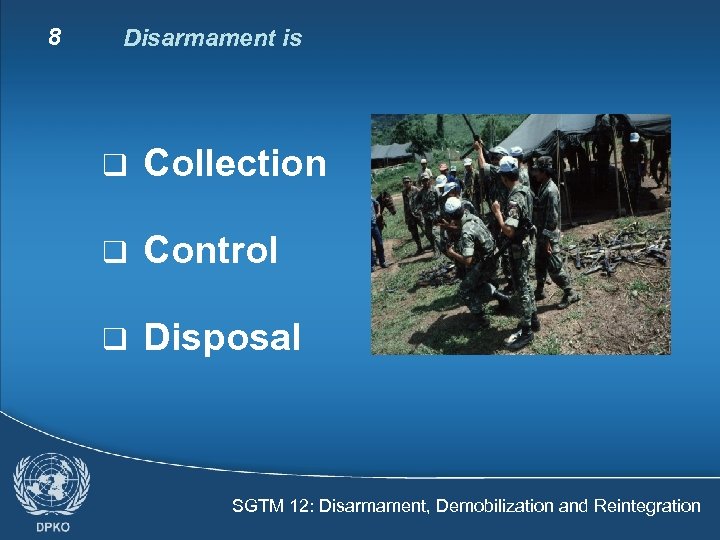 8 Disarmament is

❑ Collection

❑ Control

❑ Disposal

DPKO

SGTM 12: Disarmament, Demobilization and Reintegration